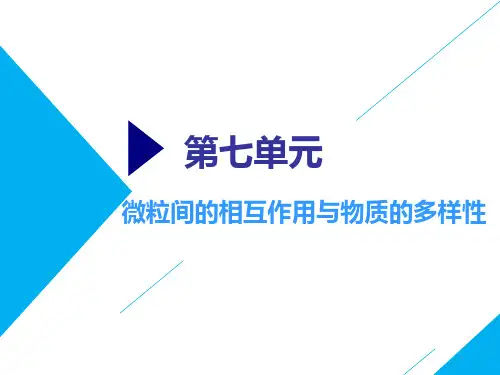 第七单元

微粒间的相互作用与物质的多样性